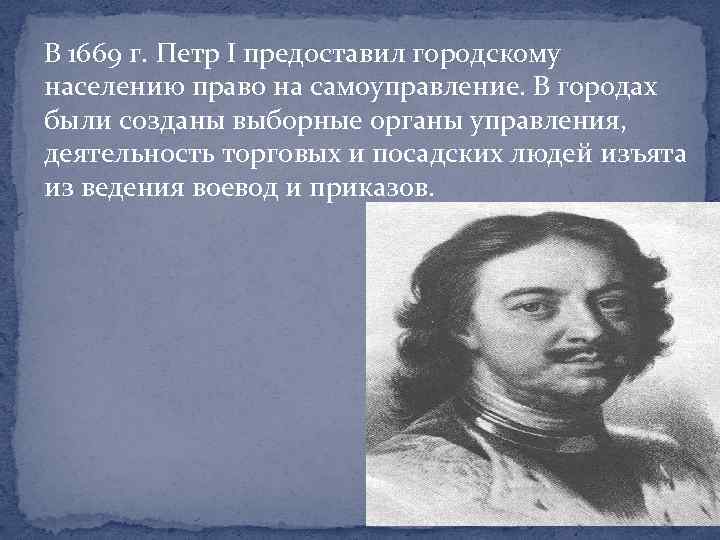 В 1669 г. Петр I предоставил городскому населению право на самоуправление. В городах были созданы выборные органы управления, деятельность торговых и посадских людей изъята из ведения воевод и приказов.